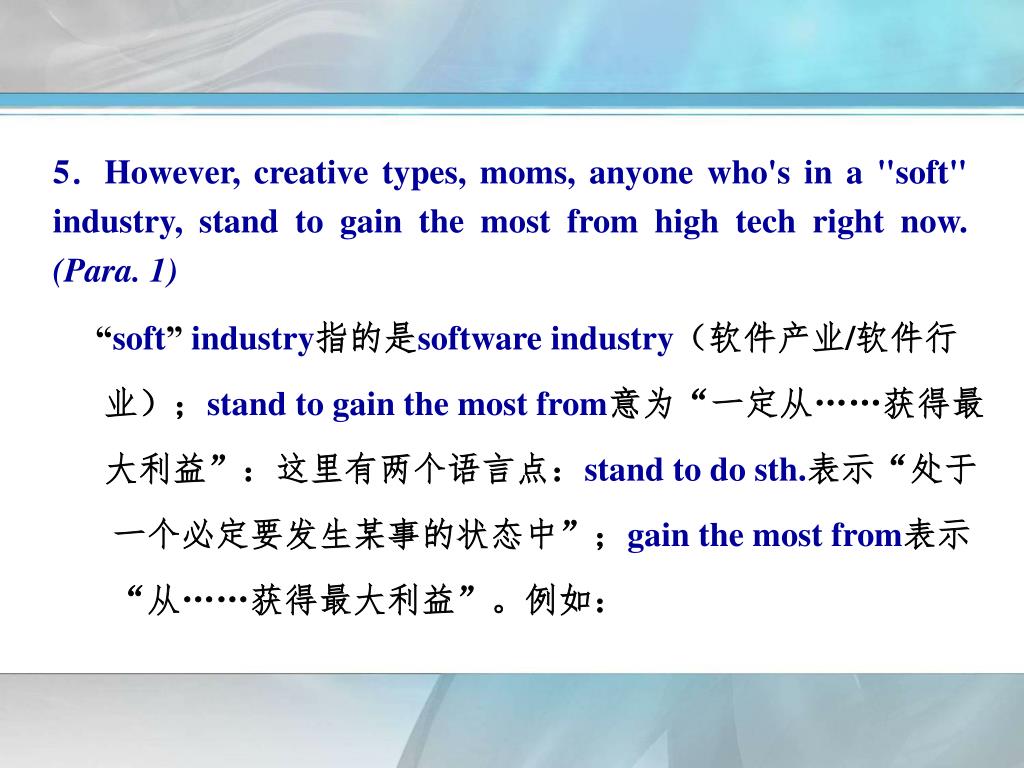 5．However, creative types, moms, anyone who's in a "soft" industry, stand to gain the most from high tech right now. (Para. 1)

“soft” industry指的是software industry（软件产业/软件行业）；stand to gain the most from意为“一定从……获得最大利益”：这里有两个语言点：stand to do sth.表示“处于一个必定要发生某事的状态中”；gain the most from表示“从……获得最大利益”。例如：